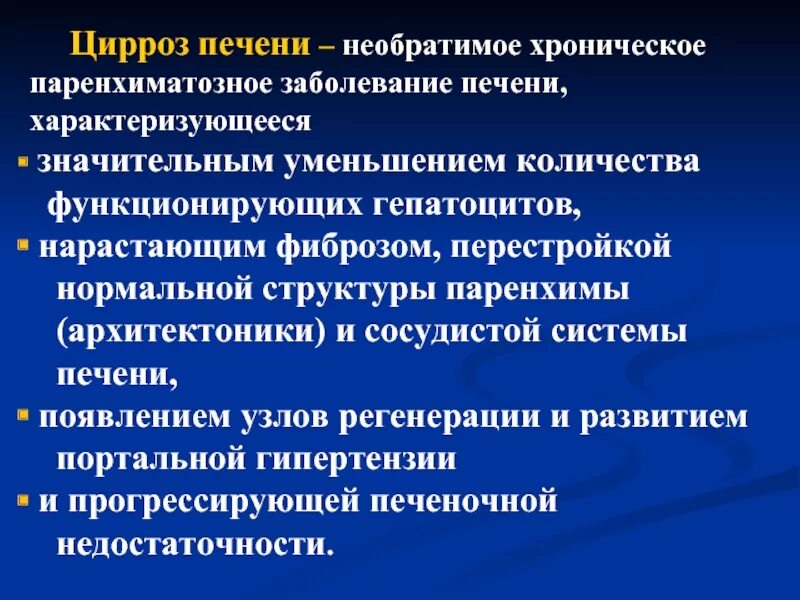 Цирроз печени – необратимое хроническое паренхиматозное заболевание печени, характеризующееся

▪ значительным уменьшением количества функционирующих гепатоцитов,

▪ нарастающим фиброзом, перестройкой нормальной структуры паренхимы (архитектоники) и сосудистой системы печени,

▪ появлением узлов регенерации и развитием портальной гипертензии

▪ и прогрессирующей печеночной недостаточности.